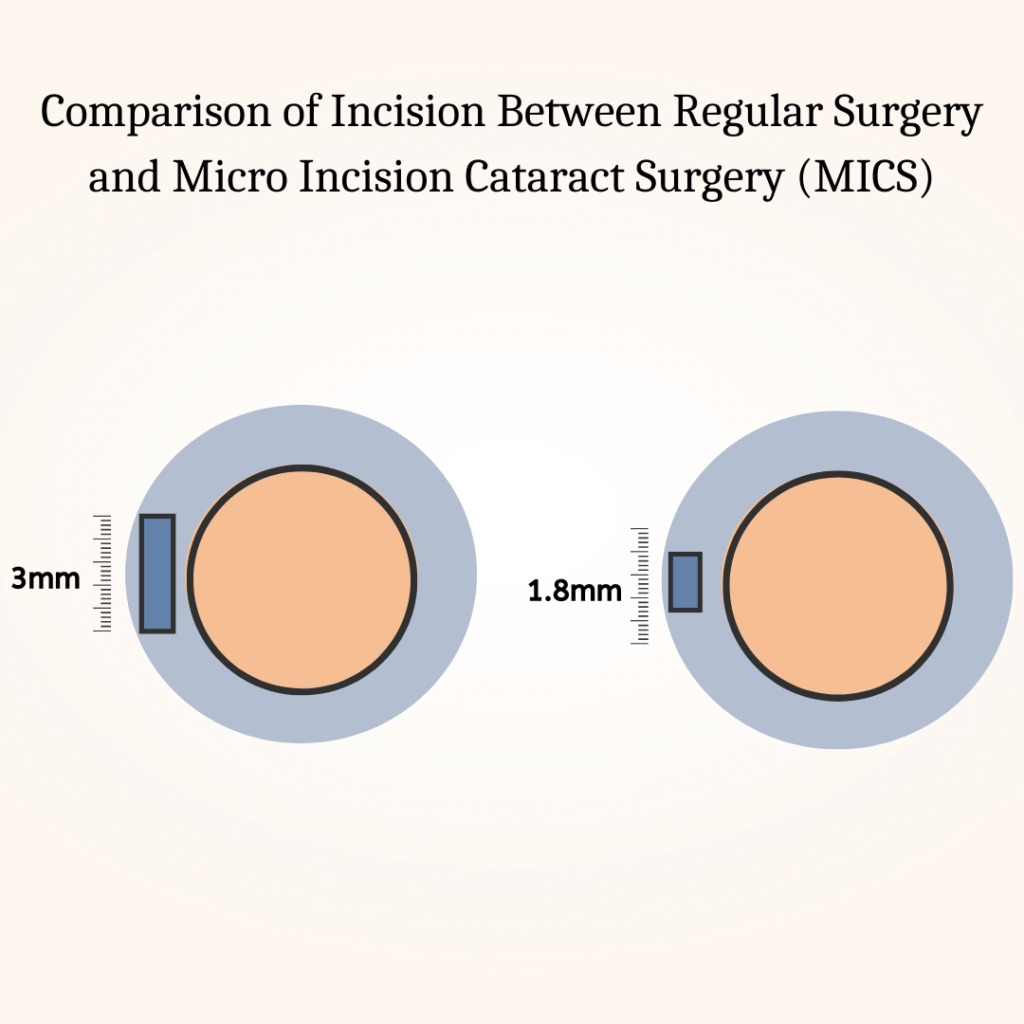 Comparison of Incision Between Regular Surgery and Micro Incision Cataract Surgery (MICS)

3mm

1.8mm